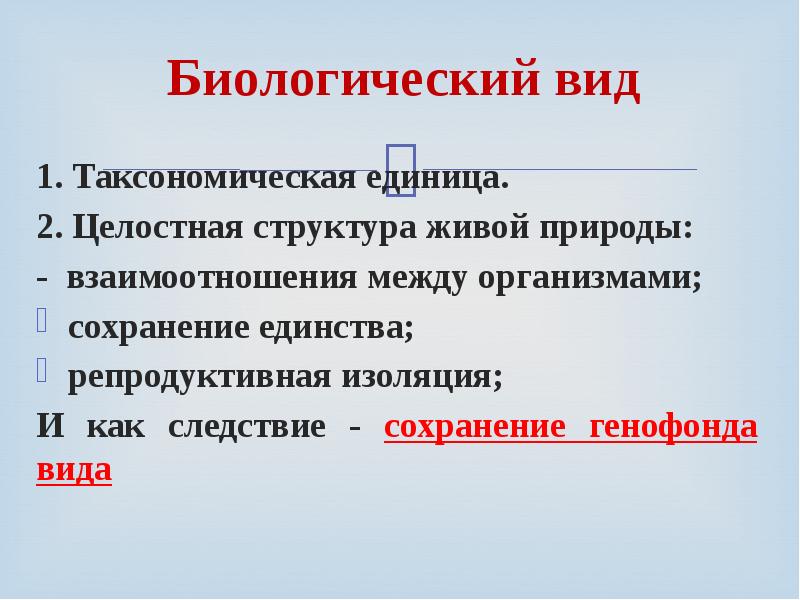 Биологический вид

1. Таксономическая единица.

2. Целостная структура живой природы:

- взаимоотношения между организмами;

сохранение единства;

репродуктивная изоляция;

И как следствие - сохранение генофонда вида